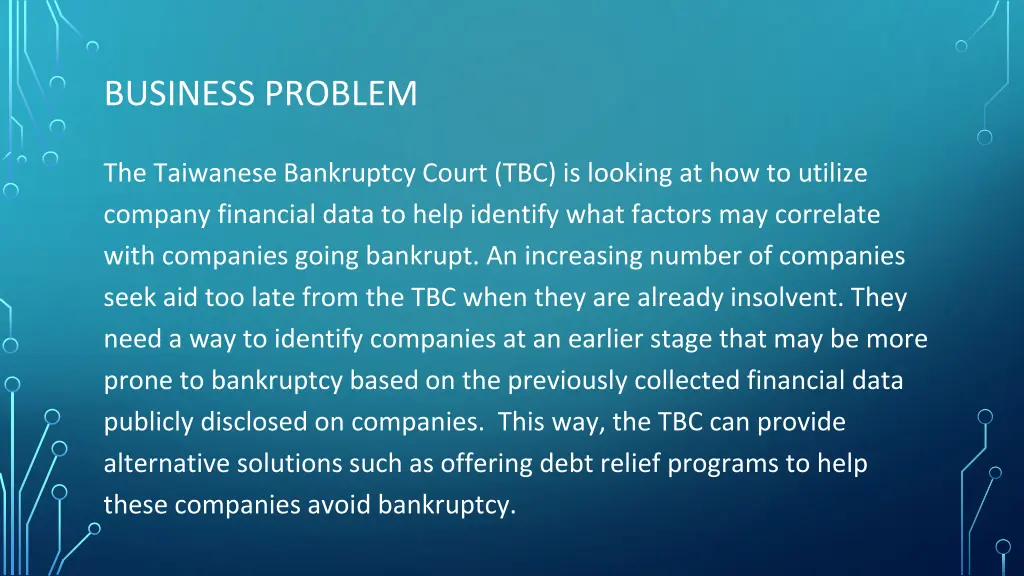 BUSINESS PROBLEM

The Taiwanese Bankruptcy Court (TBC) is looking at how to utilize company financial data to help identify what factors may correlate with companies going bankrupt. An increasing number of companies seek aid too late from the TBC when they are already insolvent. They need a way to identify companies at an earlier stage that may be more prone to bankruptcy based on the previously collected financial data publicly disclosed on companies.  This way, the TBC can provide alternative solutions such as offering debt relief programs to help these companies avoid bankruptcy.